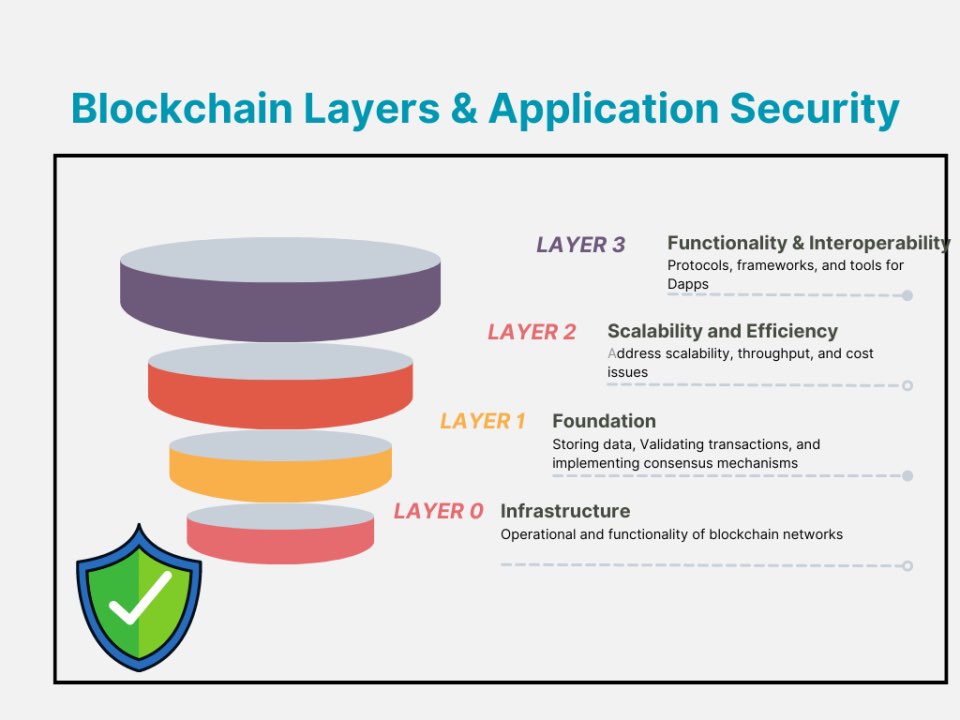 Blockchain Layers & Application Security

LAYER 3 Functionality & Interoperability
Protocols, frameworks, and tools for Dapps

LAYER 2 Scalability and Efficiency
Address scalability, throughput, and cost issues

LAYER 1 Foundation
Storing data, Validating transactions, and implementing consensus mechanisms

LAYER 0 Infrastructure
Operational and functionality of blockchain networks